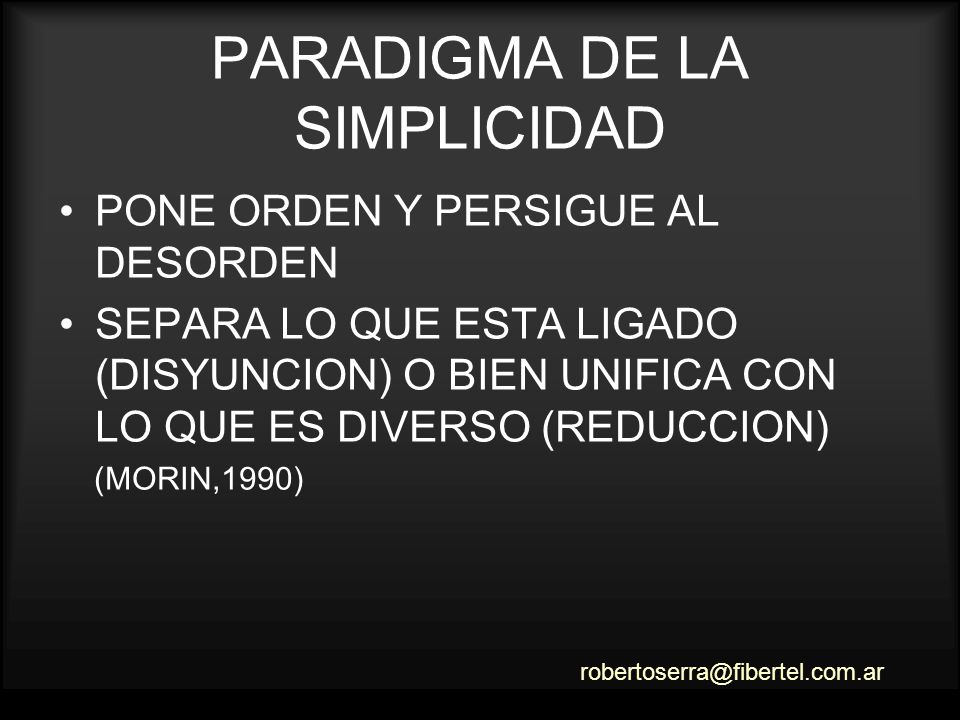 PARADIGMA DE LA SIMPLICIDAD

• PONE ORDEN Y PERSIGUE AL DESORDEN

• SEPARA LO QUE ESTA LIGADO (DISYUNCION) O BIEN UNIFICA CON LO QUE ES DIVERSO (REDUCCION) (MORIN,1990)

robertoserra@fibertel.com.ar